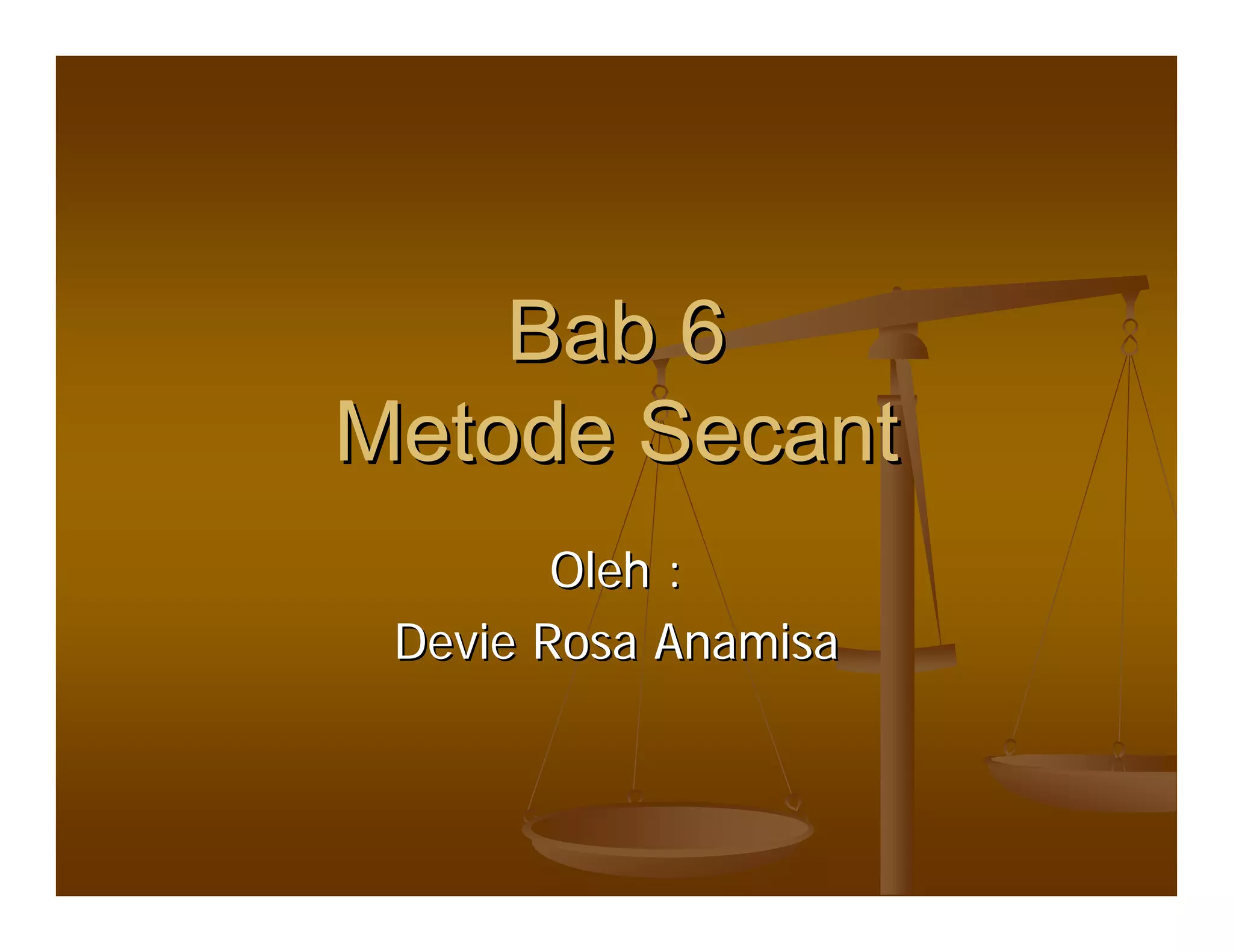 Bab 6
Metode Secant

Oleh :
Devie Rosa Anamisa